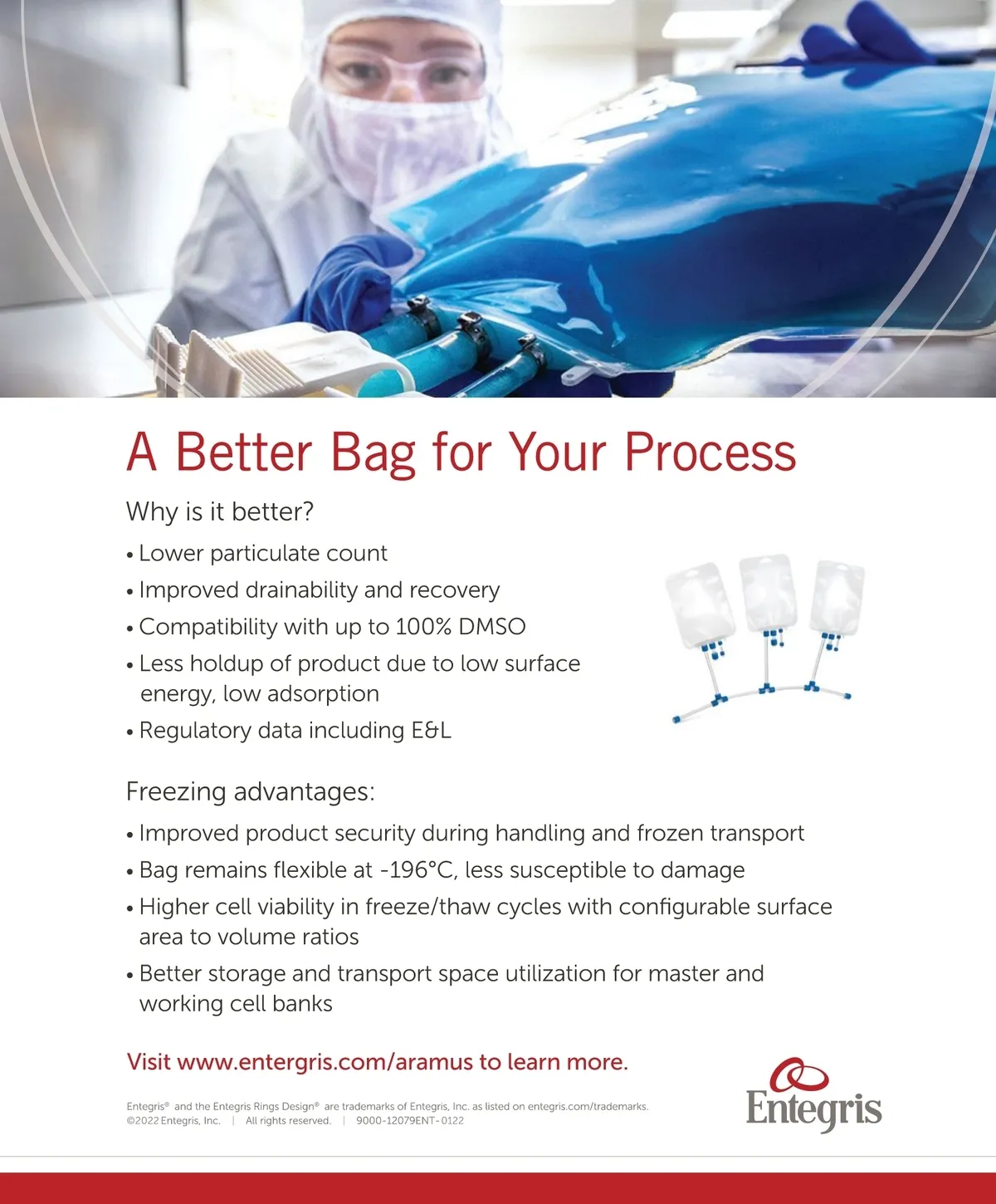 A Better Bag for Your Process

Why is it better?

• Lower particulate count
• Improved drainability and recovery
• Compatibility with up to 100% DMSO
• Less holdup of product due to low surface energy, low adsorption
• Regulatory data including E&L

Freezing advantages:

• Improved product security during handling and frozen transport
• Bag remains flexible at -196°C, less susceptible to damage
• Higher cell viability in freeze/thaw cycles with configurable surface area to volume ratios
• Better storage and transport space utilization for master and working cell banks

Visit www.entergris.com/aramus to learn more.

Entegris® and the Entegris Rings Design® are trademarks of Entegris, Inc. as listed on entegris.com/trademarks.
©2022 Entegris, Inc. | All rights reserved. | 9000-12079ENT-0122

Entegris